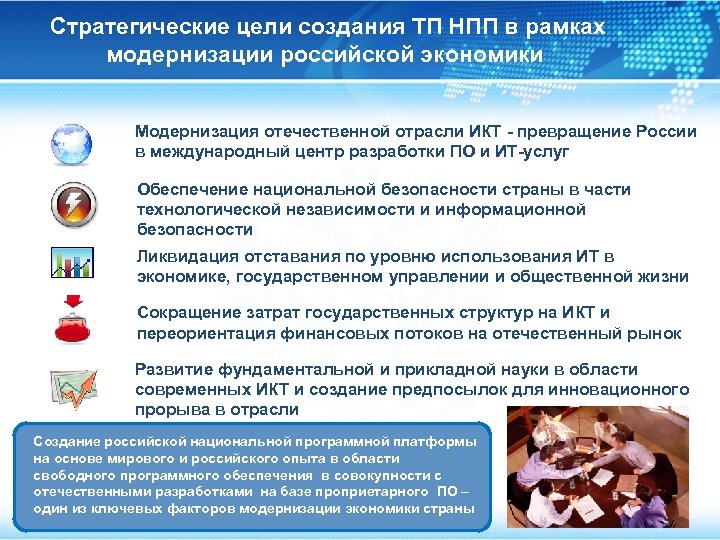 Стратегические цели создания ТП НПП в рамках модернизации российской экономики

Модернизация отечественной отрасли ИКТ - превращение России в международный центр разработки ПО и ИТ-услуг

Обеспечение национальной безопасности страны в части технологической независимости и информационной безопасности

Ликвидация отставания по уровню использования ИТ в экономике, государственном управлении и общественной жизни

Сокращение затрат государственных структур на ИКТ и переориентация финансовых потоков на отечественный рынок

Развитие фундаментальной и прикладной науки в области современных ИКТ и создание предпосылок для инновационного прорыва в отрасли

Создание российской национальной программной платформы на основе мирового и российского опыта в области свободного программного обеспечения в совокупности с отечественными разработками на базе проприетарного ПО – один из ключевых факторов модернизации экономики страны